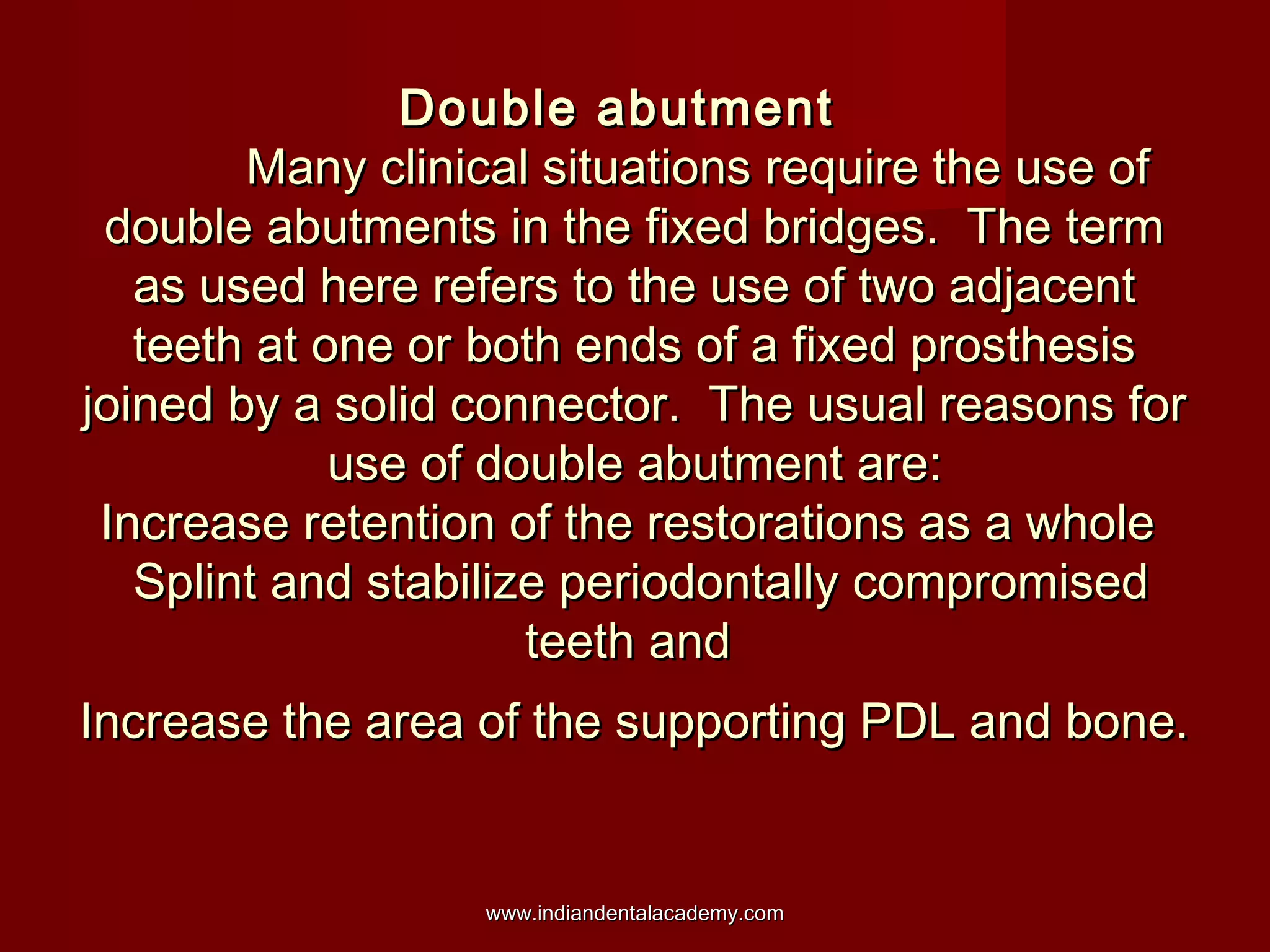 Double abutment

Many clinical situations require the use of double abutments in the fixed bridges.  The term as used here refers to the use of two adjacent teeth at one or both ends of a fixed prosthesis joined by a solid connector.  The usual reasons for use of double abutment are:

Increase retention of the restorations as a whole

Splint and stabilize periodontally compromised teeth and

Increase the area of the supporting PDL and bone.

www.indiandentalacademy.com